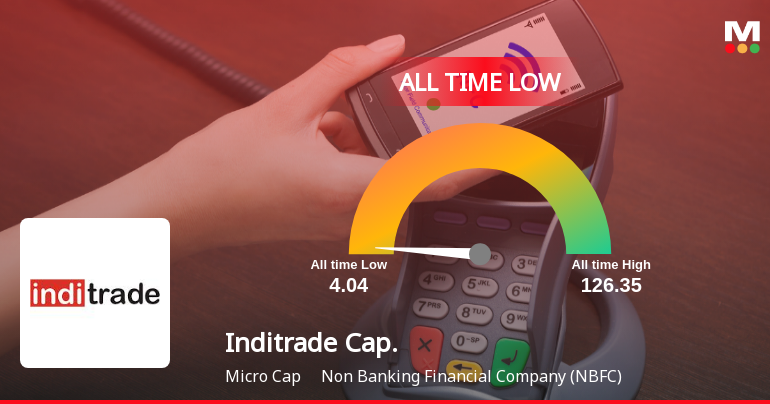 M

ALL TIME LOW

All time Low
4.04

All time High
126.35

inditrade

Inditrade Cap.

Micro Cap Non Banking Financial Company (NBFC)